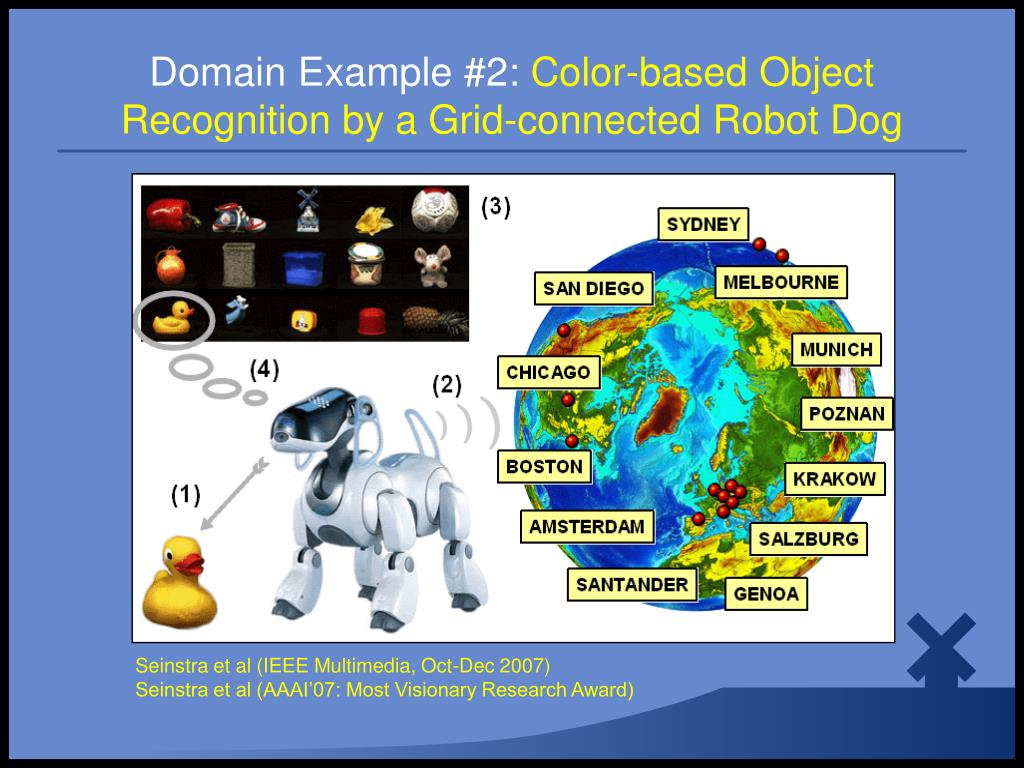 Domain Example #2: Color-based Object Recognition by a Grid-connected Robot Dog

(3)

(4)

(2)

(1)

SYDNEY
MELBOURNE
SAN DIEGO
MUNICH
CHICAGO
POZNAN
BOSTON
KRAKOW
AMSTERDAM
SALZBURG
SANTANDER
GENOA

Seinstra et al (IEEE Multimedia, Oct-Dec 2007)
Seinstra et al (AAAI'07: Most Visionary Research Award)